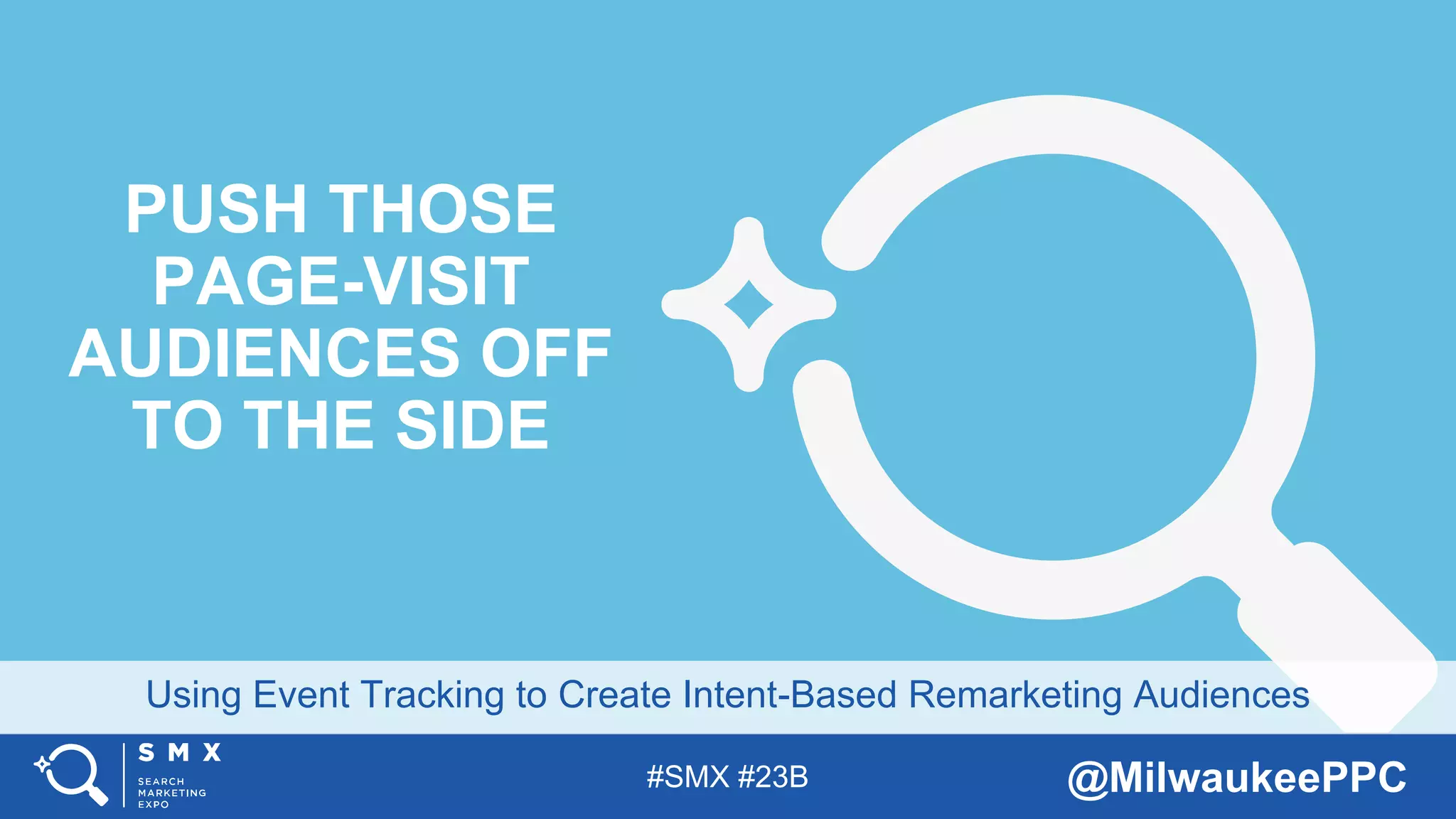 PUSH THOSE PAGE-VISIT AUDIENCES OFF TO THE SIDE

Using Event Tracking to Create Intent-Based Remarketing Audiences

SMX
SEARCH MARKETING EXPO

#SMX #23B

@MilwaukeePPC